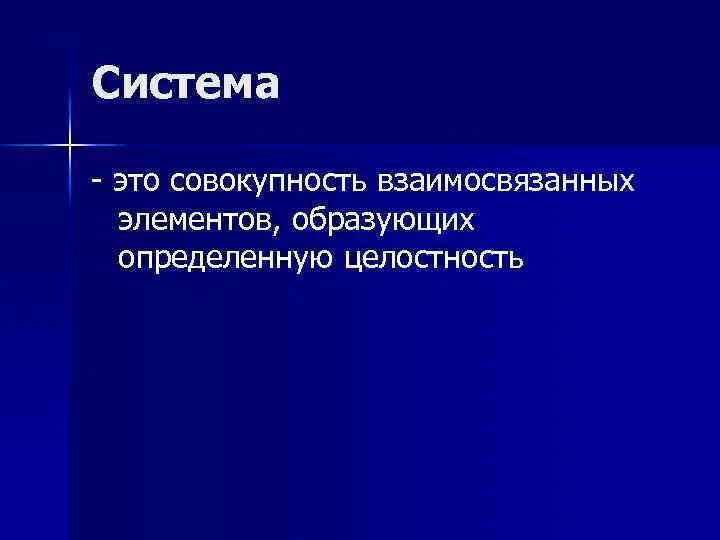 Система

- это совокупность взаимосвязанных элементов, образующих определенную целостность